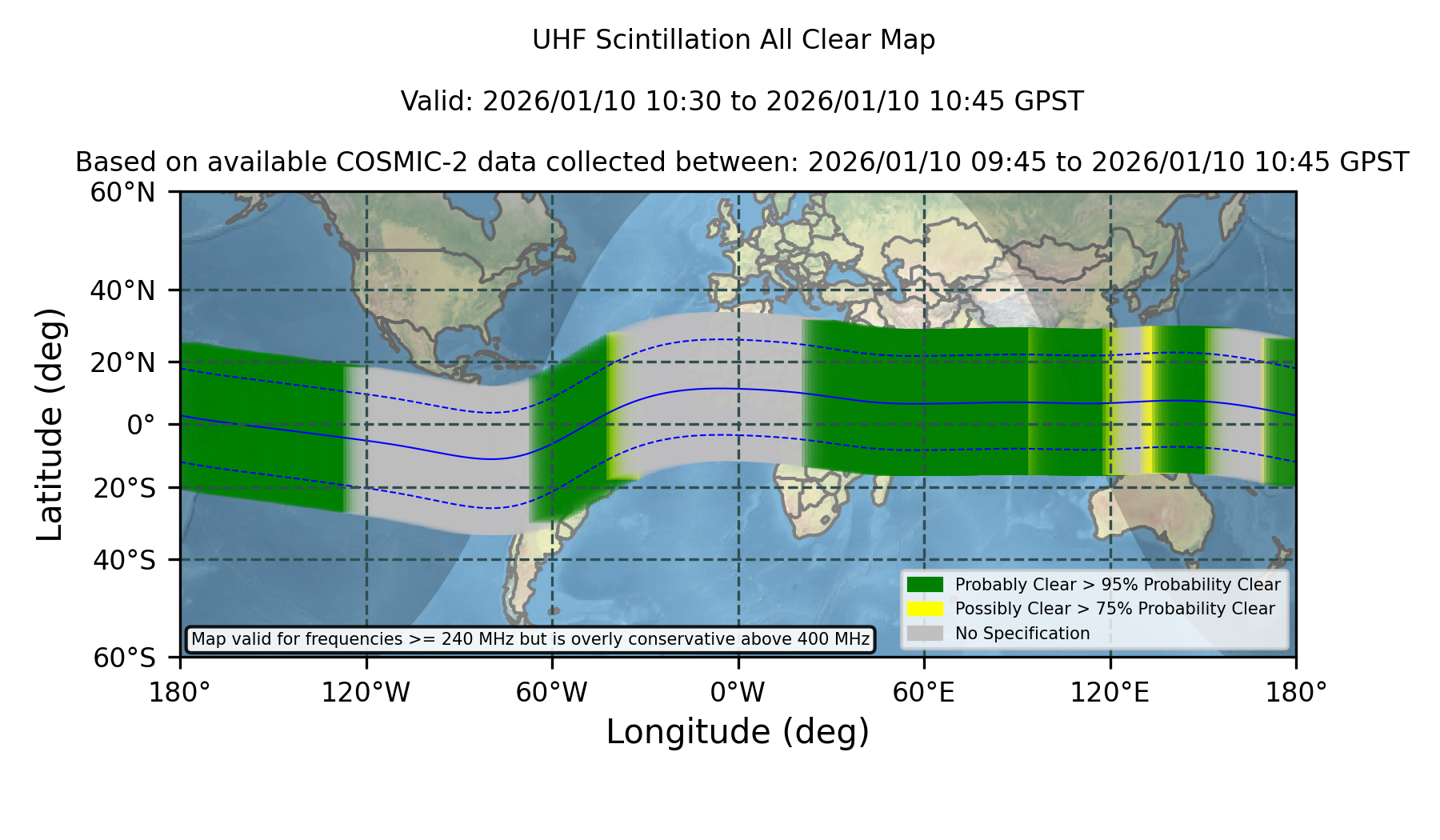 UHF Scintillation All Clear Map

Valid: 2026/01/10 10:30 to 2026/01/10 10:45 GPST

Based on available COSMIC-2 data collected between: 2026/01/10 09:45 to 2026/01/10 10:45 GPST

Latitude (deg)

60°N
40°N
20°N
0°
20°S
40°S
60°S

Probably Clear > 95% Probability Clear
Possibly Clear > 75% Probability Clear
No Specification

Map valid for frequencies >= 240 MHz but is overly conservative above 400 MHz

180° 120°W 60°W 0°W 60°E 120°E 180°

Longitude (deg)